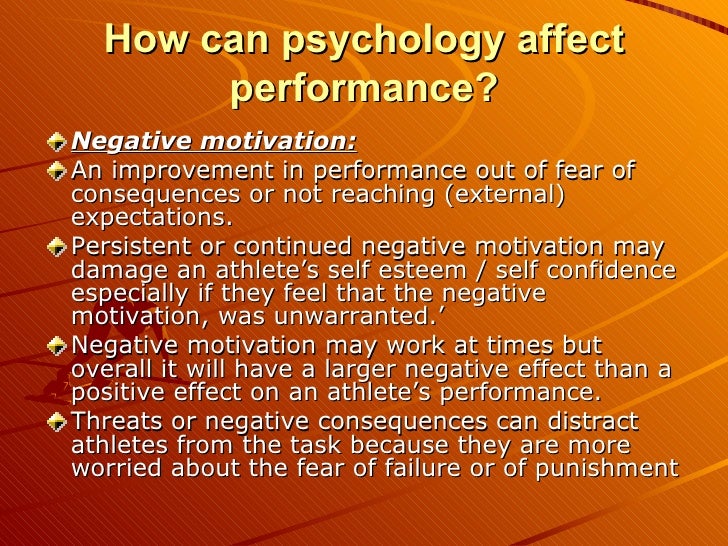 How can psychology affect performance?

Negative motivation:

An improvement in performance out of fear of consequences or not reaching (external) expectations.

Persistent or continued negative motivation may damage an athlete’s self esteem / self confidence especially if they feel that the negative motivation, was unwarranted.’

Negative motivation may work at times but overall it will have a larger negative effect than a positive effect on an athlete’s performance.

Threats or negative consequences can distract athletes from the task because they are more worried about the fear of failure or of punishment